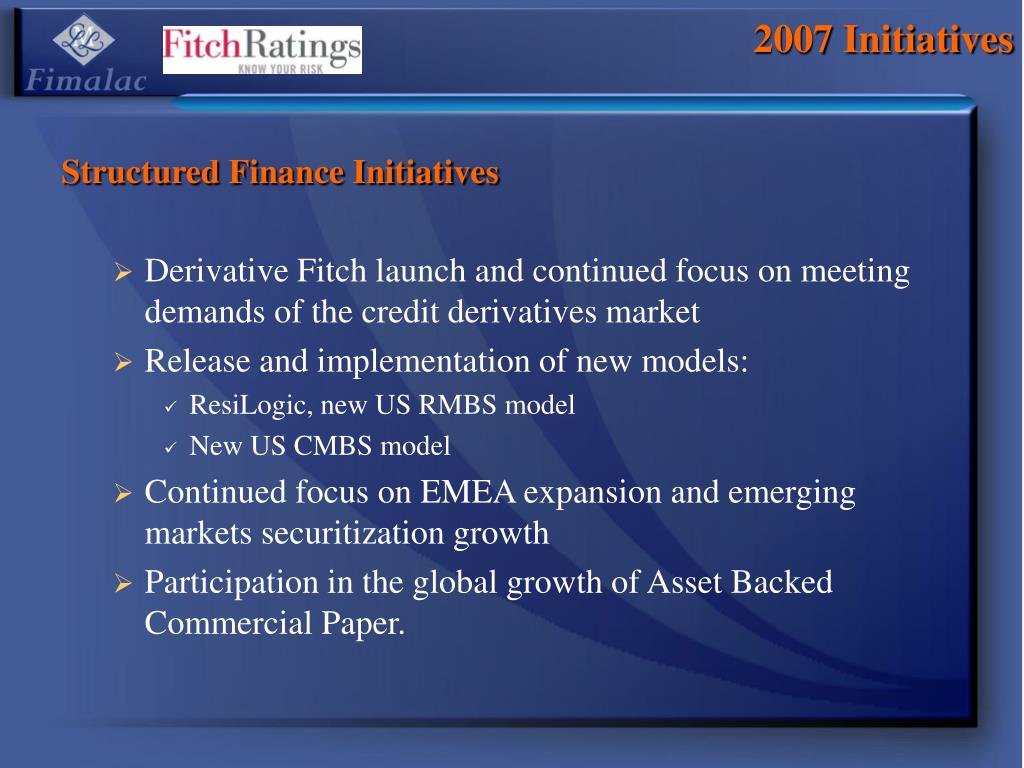 Fimalac

FitchRatings
KNOW YOUR RISK

2007 Initiatives

Structured Finance Initiatives

➢ Derivative Fitch launch and continued focus on meeting demands of the credit derivatives market

➢ Release and implementation of new models:

✓ ResiLogic, new US RMBS model

✓ New US CMBS model

➢ Continued focus on EMEA expansion and emerging markets securitization growth

➢ Participation in the global growth of Asset Backed Commercial Paper.